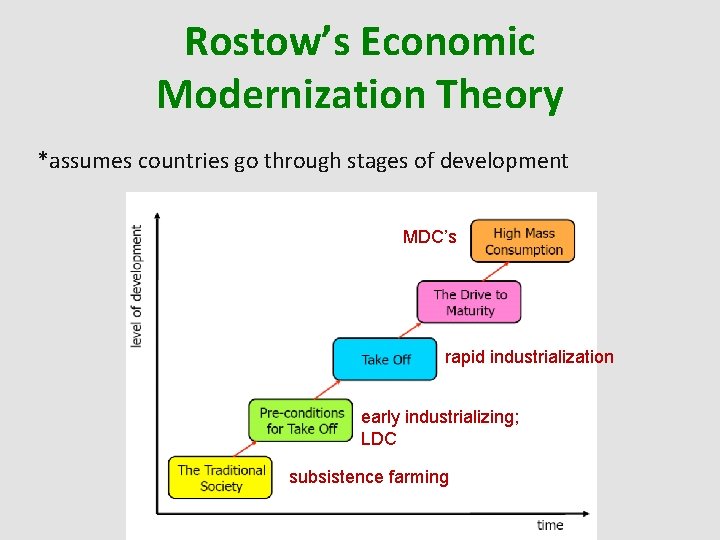 Rostow's Economic Modernization Theory

*assumes countries go through stages of development

level of development

MDC's

High Mass Consumption

The Drive to Maturity

Take Off

rapid industrialization

Pre-conditions for Take Off

early industrializing; LDC

The Traditional Society

subsistence farming

time